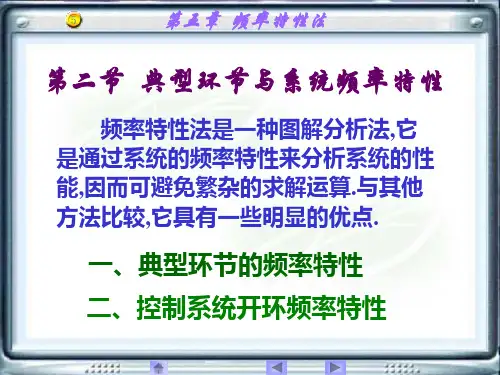 5

第五章 频率特性法

第二节 典型环节与系统频率特性

频率特性法是一种图解分析法,它是通过系统的频率特性来分析系统的性能,因而可避免繁杂的求解运算.与其他方法比较,它具有一些明显的优点.

一、典型环节的频率特性

二、控制系统开环频率特性